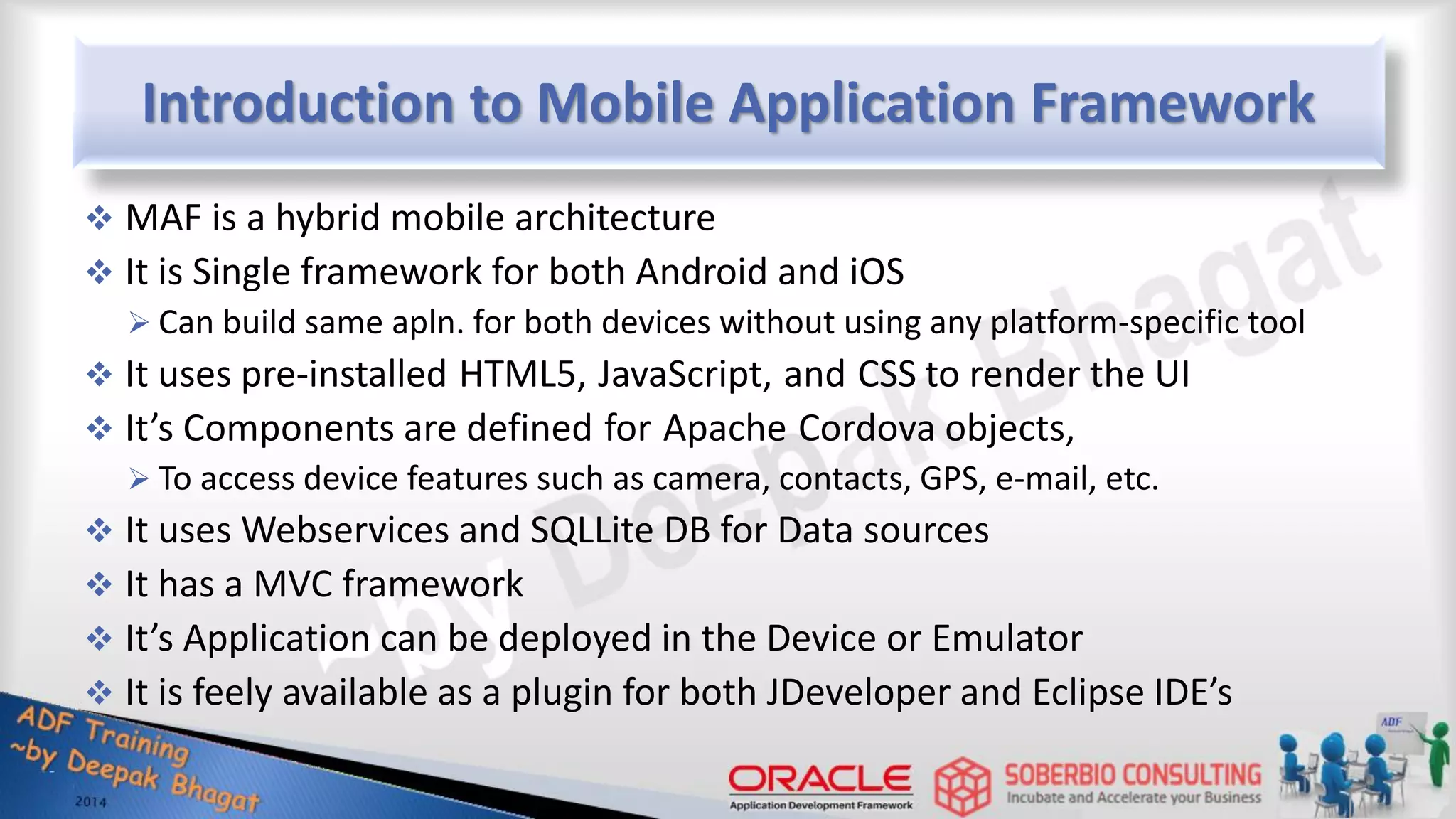 Introduction to Mobile Application Framework

❖ MAF is a hybrid mobile architecture

❖ It is Single framework for both Android and iOS

➢ Can build same apln. for both devices without using any platform-specific tool

❖ It uses pre-installed HTML5, JavaScript, and CSS to render the UI

❖ It's Components are defined for Apache Cordova objects,

➢ To access device features such as camera, contacts, GPS, e-mail, etc.

❖ It uses Webservices and SQLLite DB for Data sources

❖ It has a MVC framework

❖ It's Application can be deployed in the Device or Emulator

❖ It is feely available as a plugin for both JDeveloper and Eclipse IDE's

~by Deepak Bhagat

ADF Training
~by Deepak Bhagat
2014

ORACLE
Application Development Framework

SOBERBIO CONSULTING
Incubate and Accelerate your Business

ADF